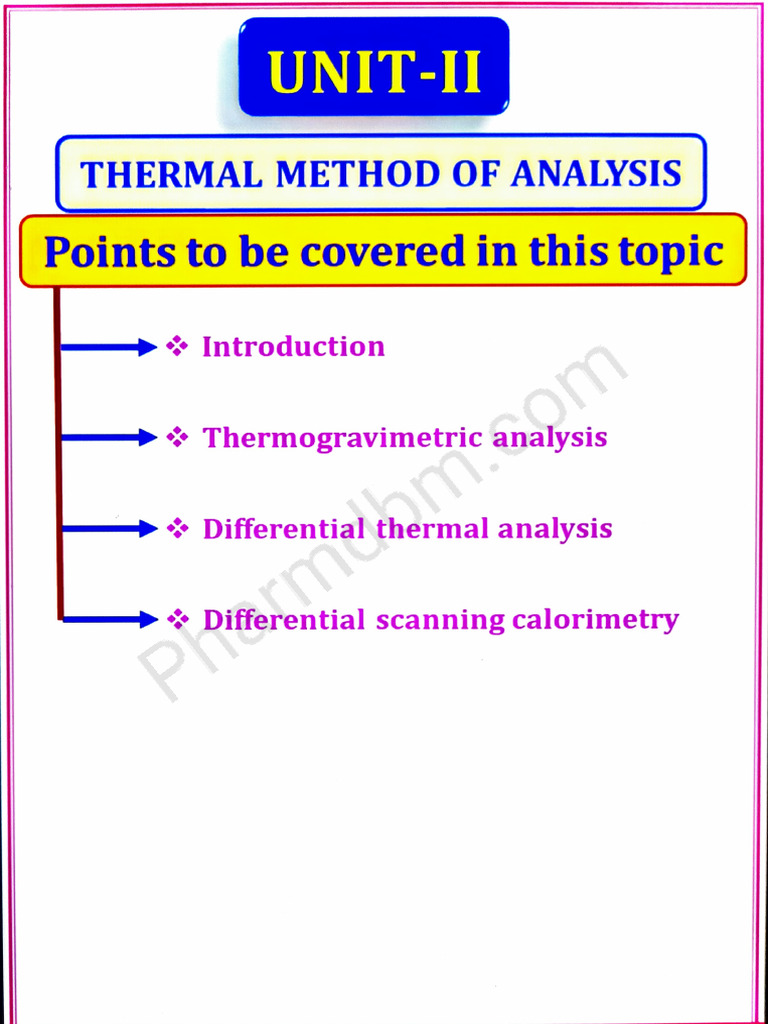 UNIT-II

THERMAL METHOD OF ANALYSIS

Points to be covered in this topic

❖ Introduction

❖ Thermogravimetric analysis

❖ Differential thermal analysis

❖ Differential scanning calorimetry

Pharmdbm.com